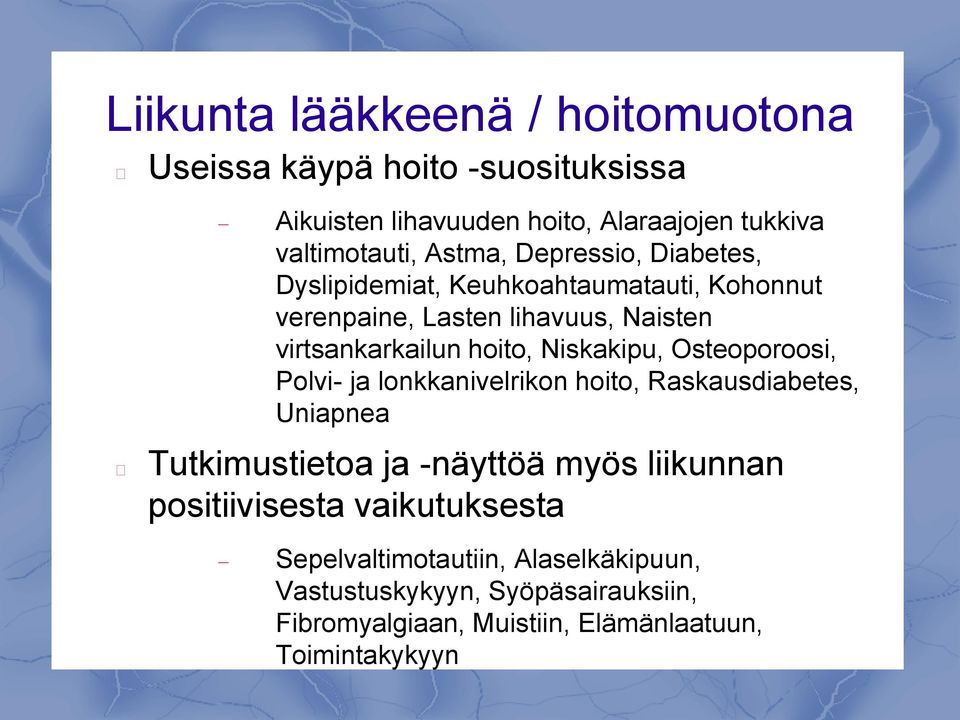 Liikunta lääkkeenä / hoitomuotona

Useissa käypä hoito -suosituksissa

– Aikuisten lihavuuden hoito, Alaraajojen tukkiva valtimotauti, Astma, Depressio, Diabetes, Dyslipidemiat, Keuhkoahtaumatauti, Kohonnut verenpaine, Lasten lihavuus, Naisten virtsankarkailun hoito, Niskakipu, Osteoporoosi, Polvi- ja lonkkanivelrikon hoito, Raskausdiabetes, Uniapnea

Tutkimustietoa ja -näyttöä myös liikunnan positiivisesta vaikutuksesta

– Sepelvaltimotautiin, Alaselkäkipuun, Vastustuskykyyn, Syöpäsairauksiin, Fibromyalgiaan, Muistiin, Elämänlaatuun, Toimintakykyyn